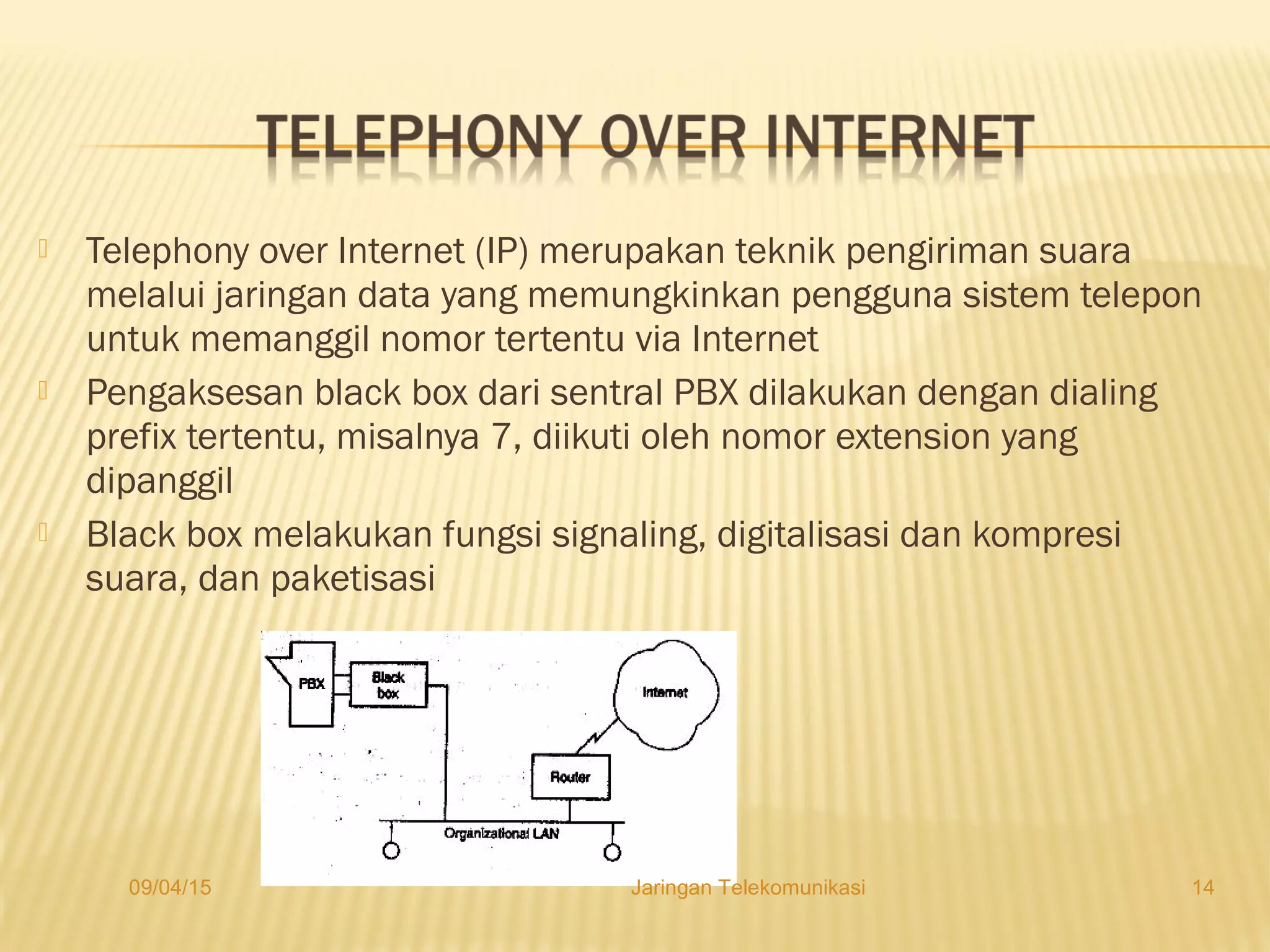 TELEPHONY OVER INTERNET

Telephony over Internet (IP) merupakan teknik pengiriman suara melalui jaringan data yang memungkinkan pengguna sistem telepon untuk memanggil nomor tertentu via Internet

Pengaksesan black box dari sentral PBX dilakukan dengan dialing prefix tertentu, misalnya 7, diikuti oleh nomor extension yang dipanggil

Black box melakukan fungsi signaling, digitalisasi dan kompresi suara, dan paketisasi

PBX

Black box

Internet

Router

Organizational LAN

09/04/15

Jaringan Telekomunikasi

14